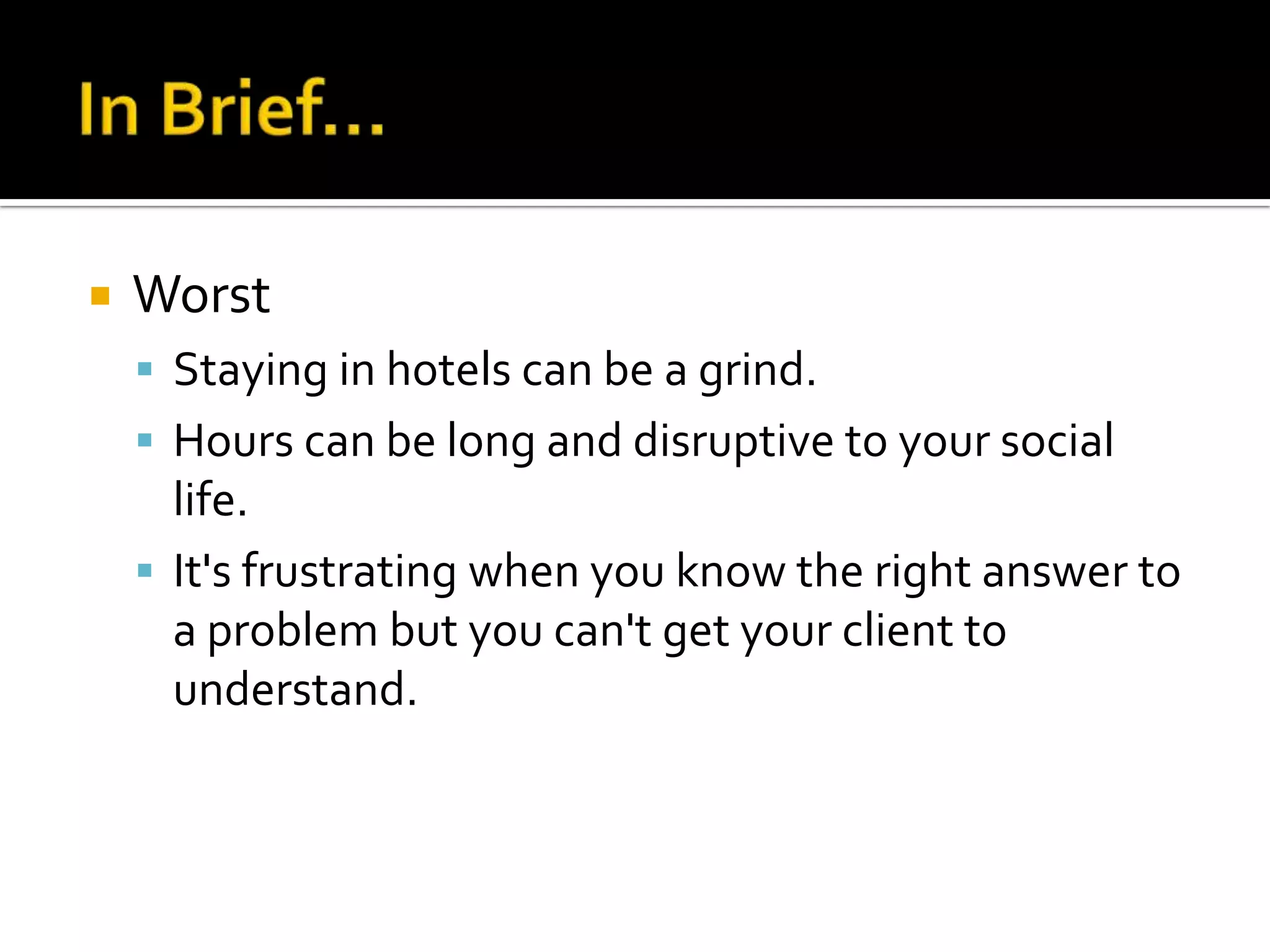 In Brief...

Worst

Staying in hotels can be a grind.

Hours can be long and disruptive to your social life.

It's frustrating when you know the right answer to a problem but you can't get your client to understand.